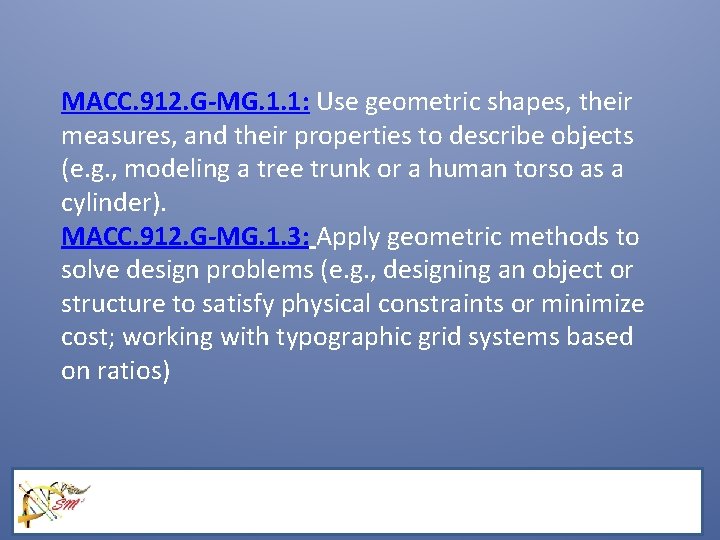 MACC.912.G-MG.1.1: Use geometric shapes, their measures, and their properties to describe objects (e.g., modeling a tree trunk or a human torso as a cylinder).
MACC.912.G-MG.1.3: Apply geometric methods to solve design problems (e.g., designing an object or structure to satisfy physical constraints or minimize cost; working with typographic grid systems based on ratios)

SM